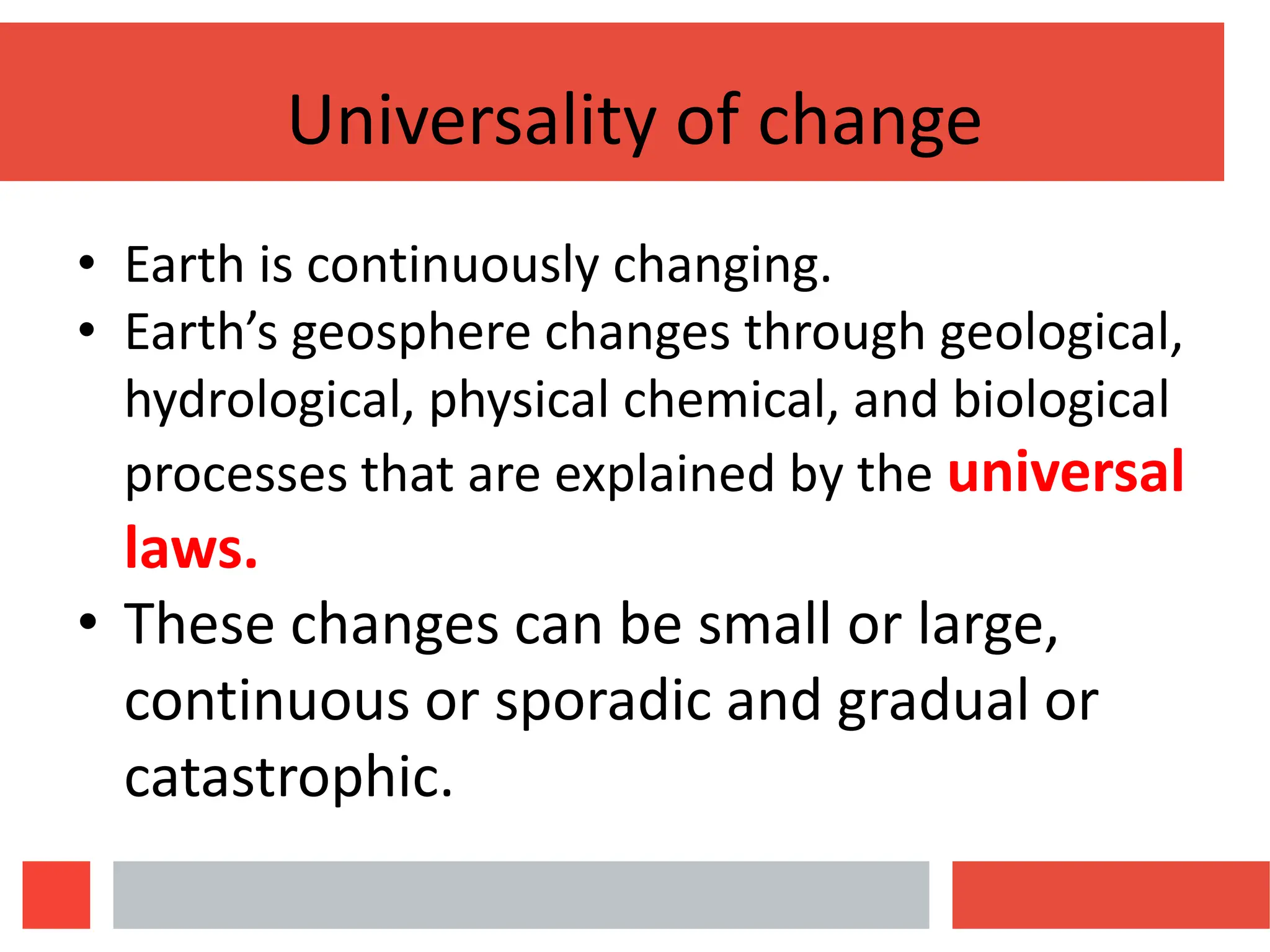 Universality of change

• Earth is continuously changing.
• Earth’s geosphere changes through geological, hydrological, physical chemical, and biological processes that are explained by the universal laws.
• These changes can be small or large, continuous or sporadic and gradual or catastrophic.